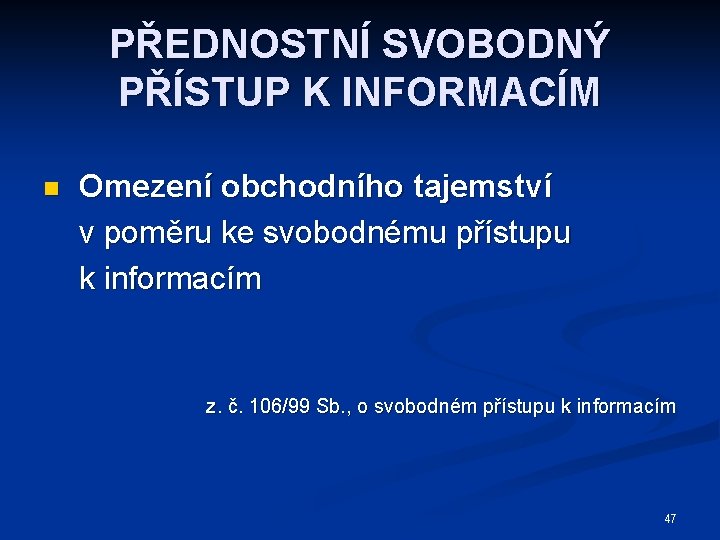 PŘEDNOSTNÍ SVOBODNÝ PŘÍSTUP K INFORMACÍM

Omezení obchodního tajemství v poměru ke svobodnému přístupu k informacím

z. č. 106/99 Sb., o svobodném přístupu k informacím

47